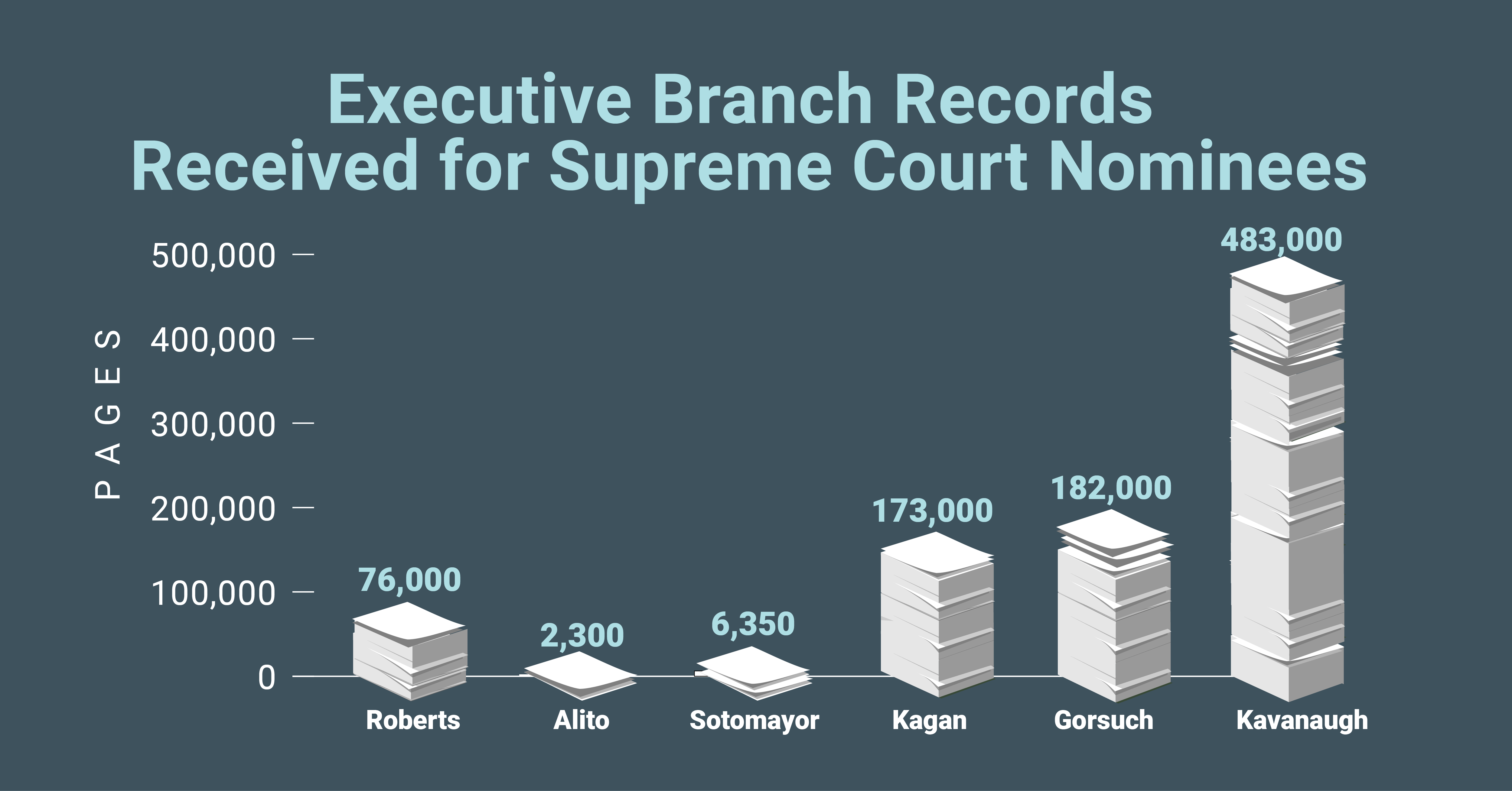 Executive Branch Records Received for Supreme Court Nominees

PAGES

500,000
400,000
300,000
200,000
100,000
0

76,000
2,300
6,350
173,000
182,000
483,000

Roberts
Alito
Sotomayor
Kagan
Gorsuch
Kavanaugh